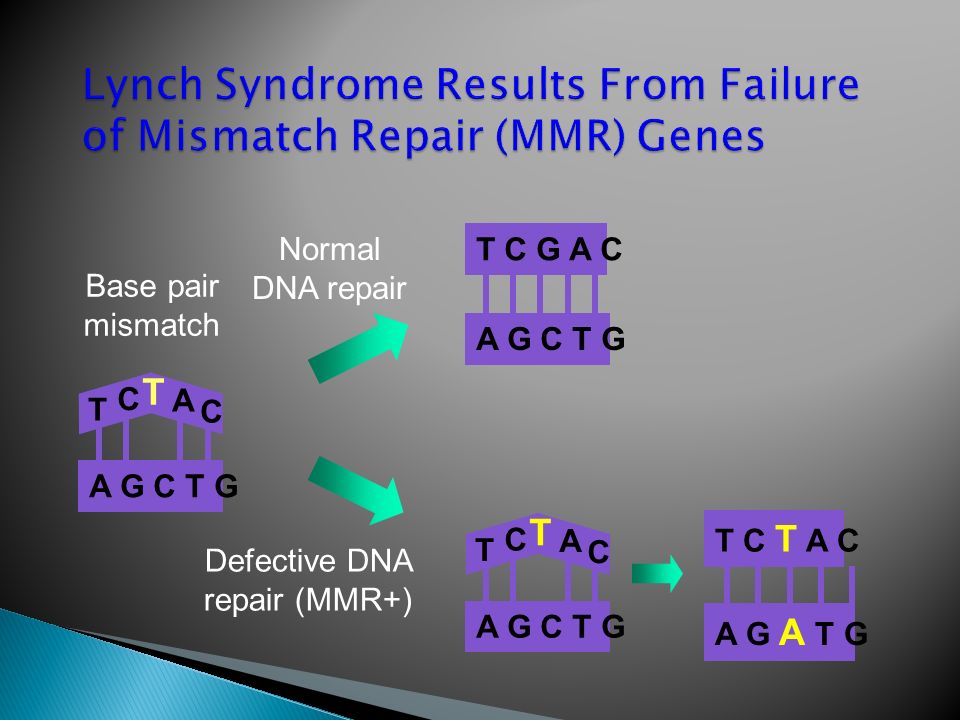 Lynch Syndrome Results From Failure of Mismatch Repair (MMR) Genes

Base pair mismatch

T C T A C

A G C T G

Normal DNA repair

T C G A C

A G C T G

Defective DNA repair (MMR+)

T C T A C

A G C T G

T C T A C

A G A T G